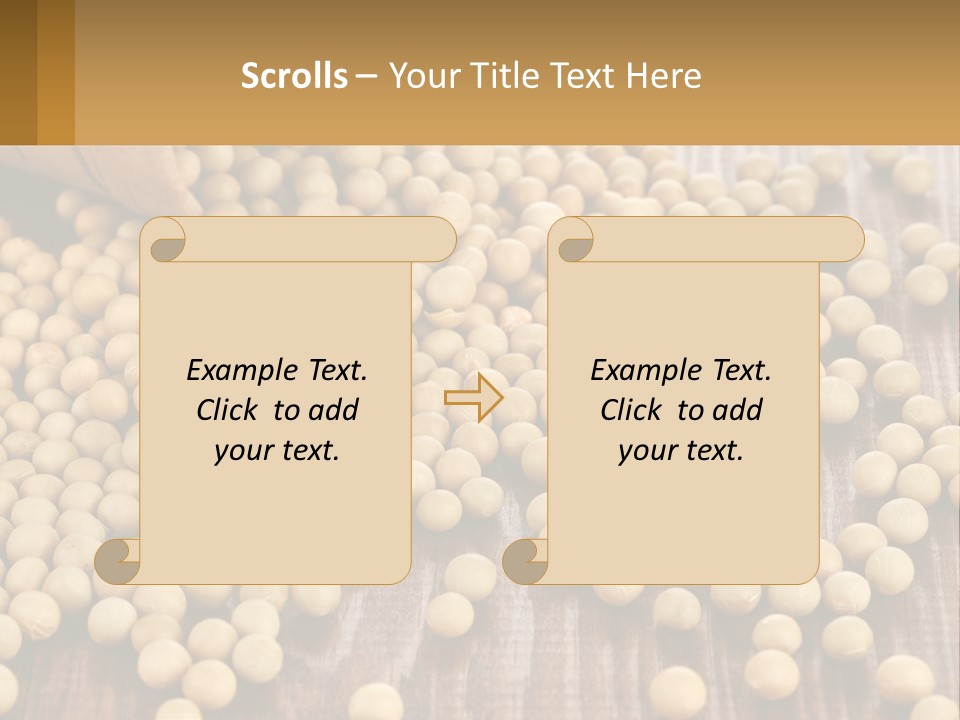 Scrolls – Your Title Text Here

Example Text. Click to add your text.

Example Text. Click to add your text.